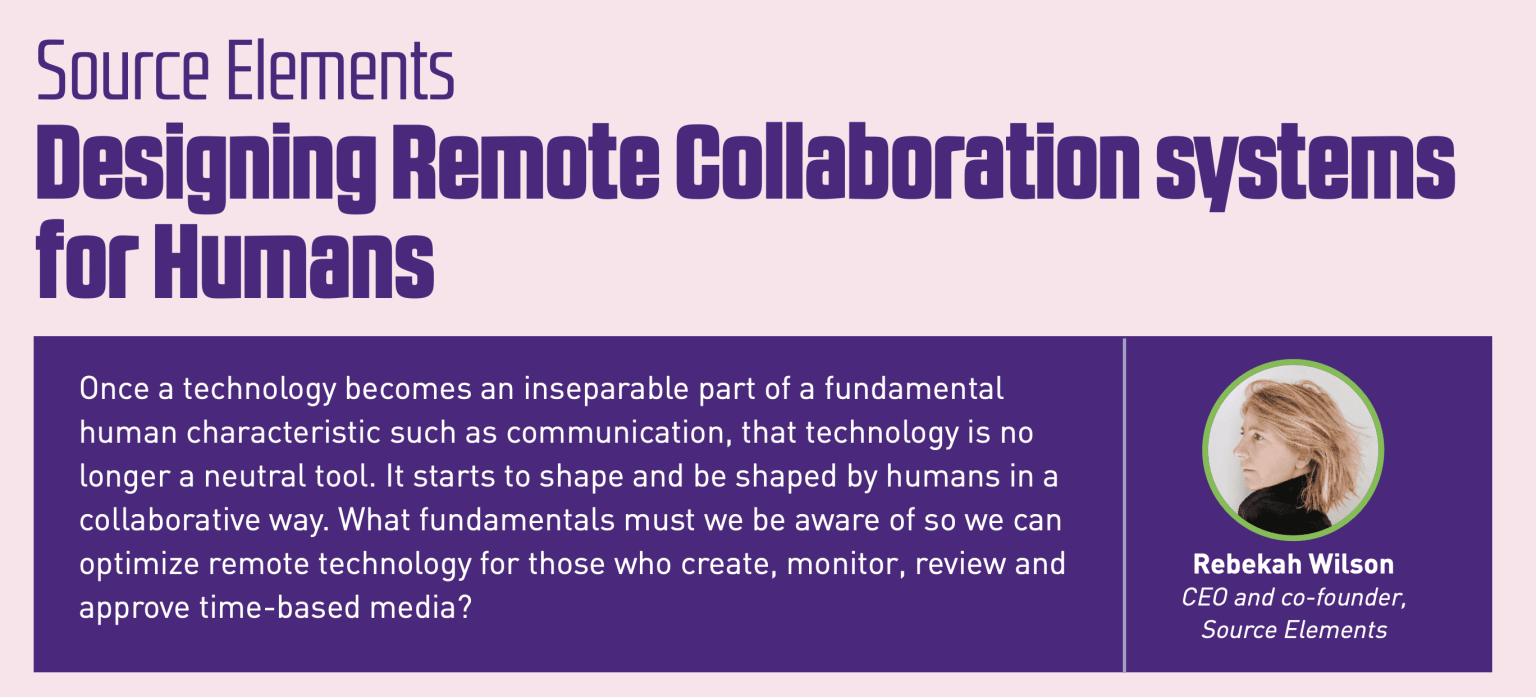 Source Elements
Designing Remote Collaboration systems for Humans

Once a technology becomes an inseparable part of a fundamental human characteristic such as communication, that technology is no longer a neutral tool. It starts to shape and be shaped by humans in a collaborative way. What fundamentals must we be aware of so we can optimize remote technology for those who create, monitor, review and approve time-based media?

Rebekah Wilson
CEO and co-founder, Source Elements